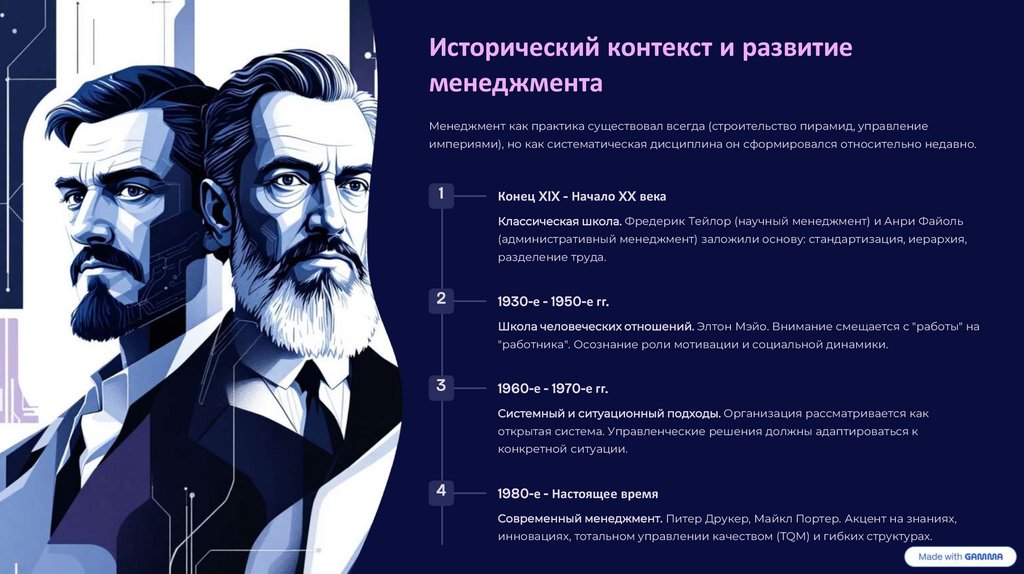 Исторический контекст и развитие менеджмента

Менеджмент как практика существовал всегда (строительство пирамид, управление империями), но как систематическая дисциплина он сформировался относительно недавно.

1

Конец XIX - Начало XX века

Классическая школа. Фредерик Тейлор (научный менеджмент) и Анри Файоль (административный менеджмент) заложили основу: стандартизация, иерархия, разделение труда.

2

1930-е - 1950-е гг.

Школа человеческих отношений. Элтон Мэйо. Внимание смещается с "работы" на "работника". Осознание роли мотивации и социальной динамики.

3

1960-е - 1970-е гг.

Системный и ситуационный подходы. Организация рассматривается как открытая система. Управленческие решения должны адаптироваться к конкретной ситуации.

4

1980-е - Настоящее время

Современный менеджмент. Питер Друкер, Майкл Портер. Акцент на знаниях, инновациях, тотальном управлении качеством (TQM) и гибких структурах.

Made with GAMMA